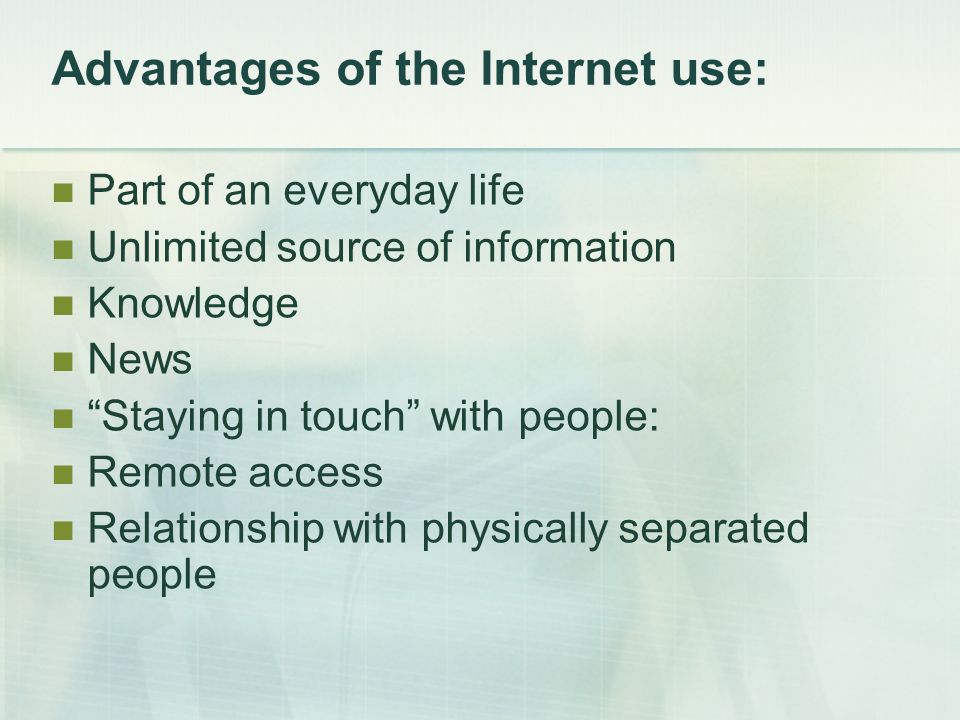 Advantages of the Internet use:

- Part of an everyday life
- Unlimited source of information
- Knowledge
- News
- “Staying in touch” with people:
- Remote access
- Relationship with physically separated people